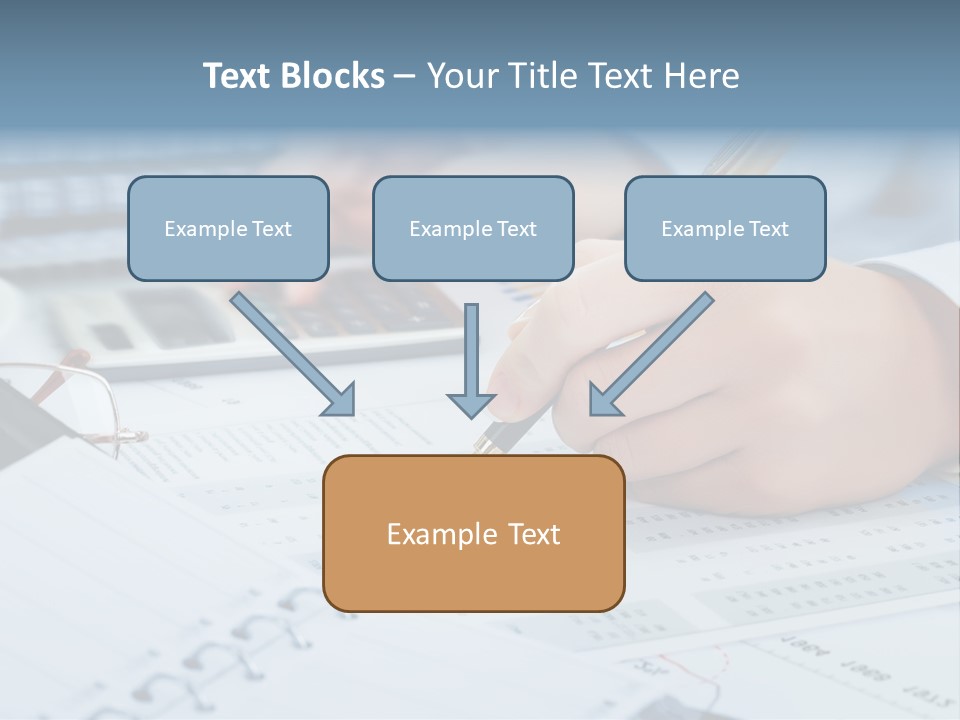 Text Blocks – Your Title Text Here

Example Text

Example Text

Example Text

Example Text